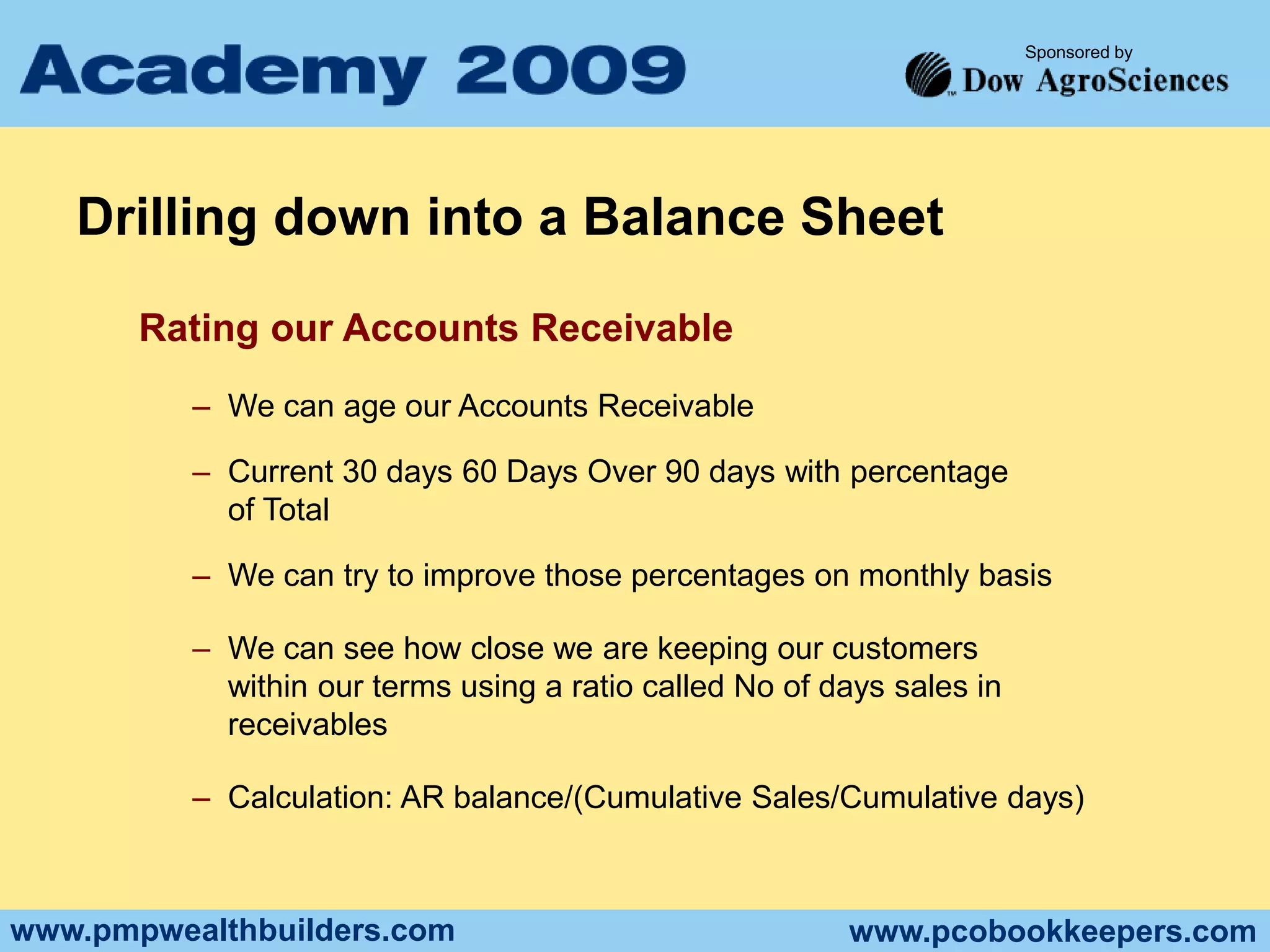 Academy 2009

Sponsored by
Dow AgroSciences

Drilling down into a Balance Sheet

Rating our Accounts Receivable

– We can age our Accounts Receivable

– Current 30 days 60 Days Over 90 days with percentage of Total

– We can try to improve those percentages on monthly basis

– We can see how close we are keeping our customers within our terms using a ratio called No of days sales in receivables

– Calculation: AR balance/(Cumulative Sales/Cumulative days)

www.pmpwealthbuilders.com

www.pcobookkeepers.com